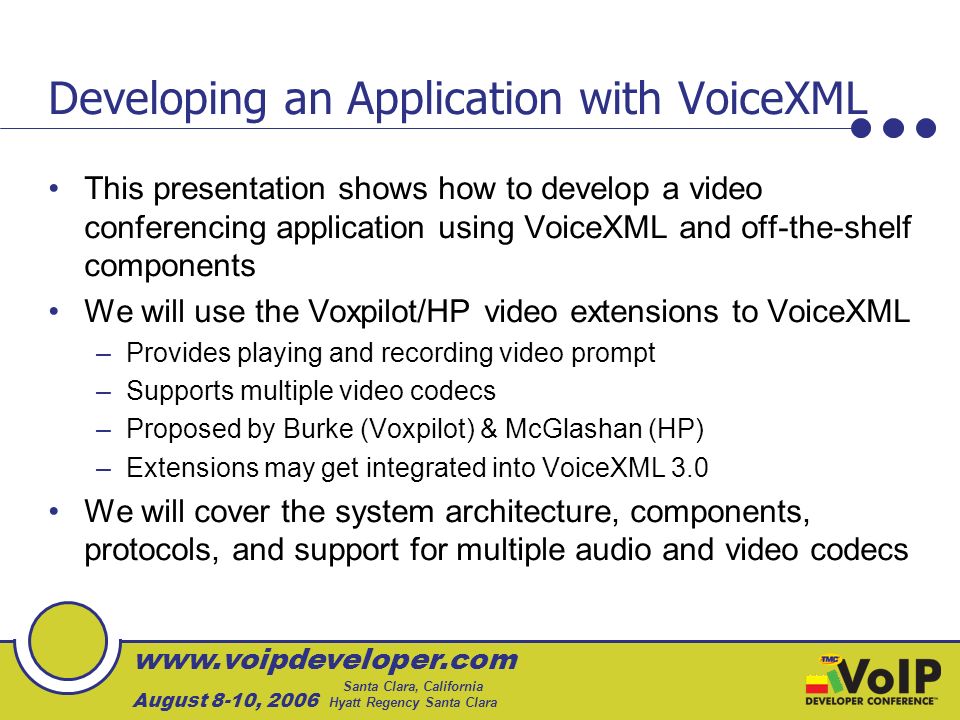 Developing an Application with VoiceXML

• This presentation shows how to develop a video conferencing application using VoiceXML and off-the-shelf components
• We will use the Voxpilot/HP video extensions to VoiceXML
– Provides playing and recording video prompt
– Supports multiple video codecs
– Proposed by Burke (Voxpilot) & McGlashan (HP)
– Extensions may get integrated into VoiceXML 3.0
• We will cover the system architecture, components, protocols, and support for multiple audio and video codecs

www.voipdeveloper.com
August 8-10, 2006 Santa Clara, California Hyatt Regency Santa Clara

TMC VoIP DEVELOPER CONFERENCE™